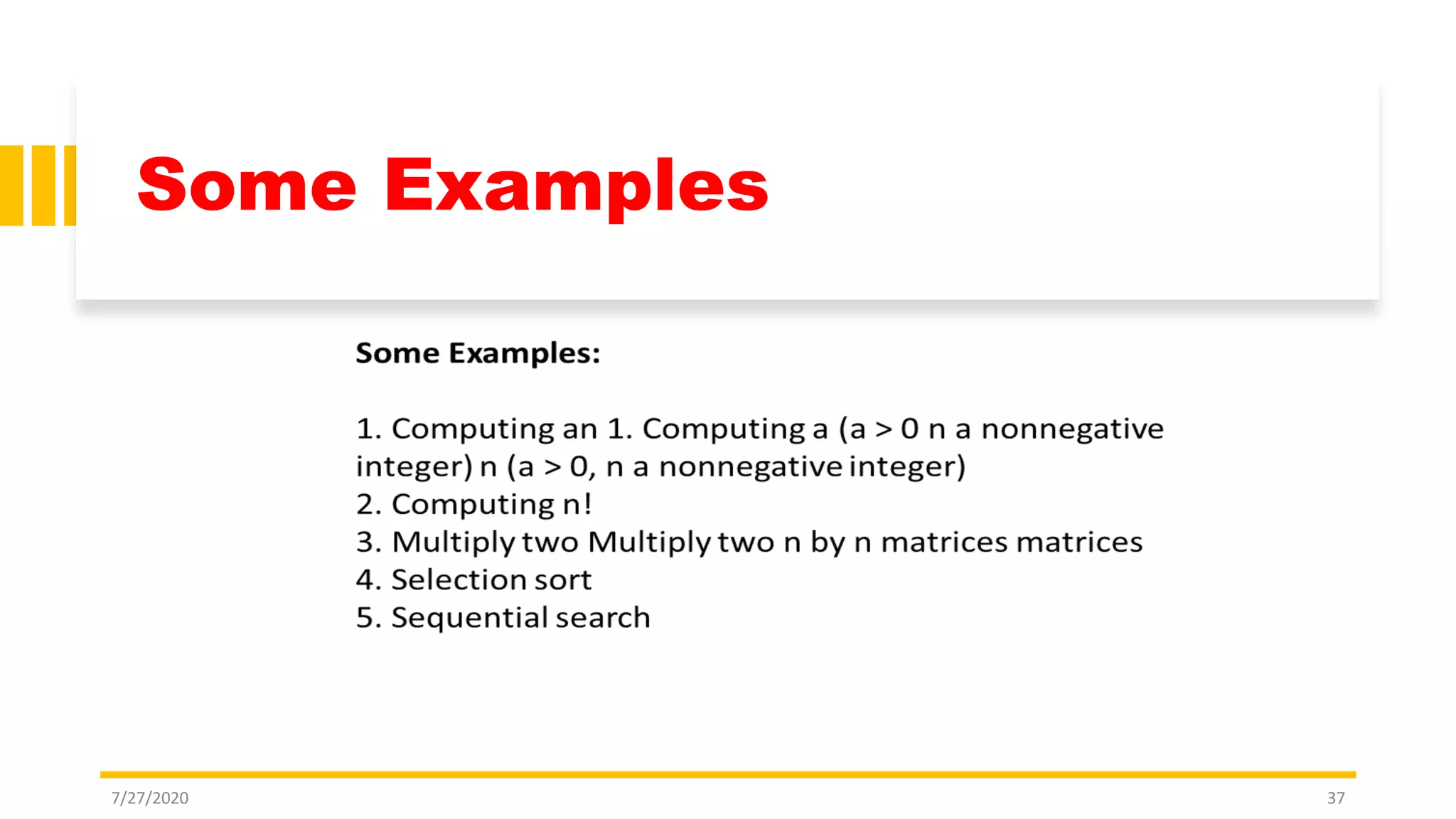 Some Examples

Some Examples:

1. Computing an 1. Computing a (a > 0 n a nonnegative integer) n (a > 0, n a nonnegative integer)
2. Computing n!
3. Multiply two Multiply two n by n matrices matrices
4. Selection sort
5. Sequential search

7/27/2020

37